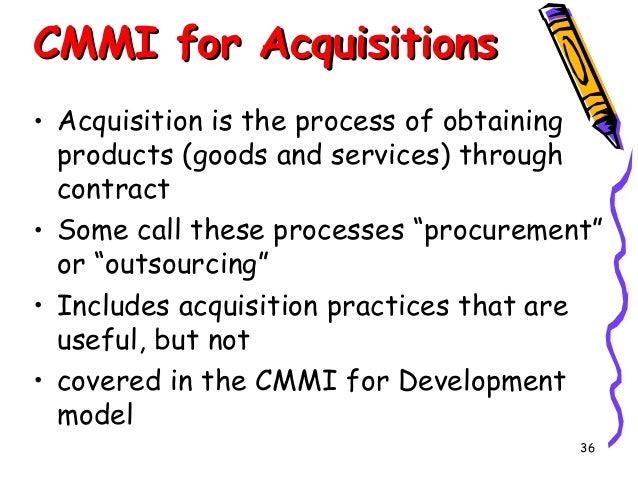 CMMI for Acquisitions

• Acquisition is the process of obtaining products (goods and services) through contract

• Some call these processes “procurement” or “outsourcing”

• Includes acquisition practices that are useful, but not

• covered in the CMMI for Development model

36